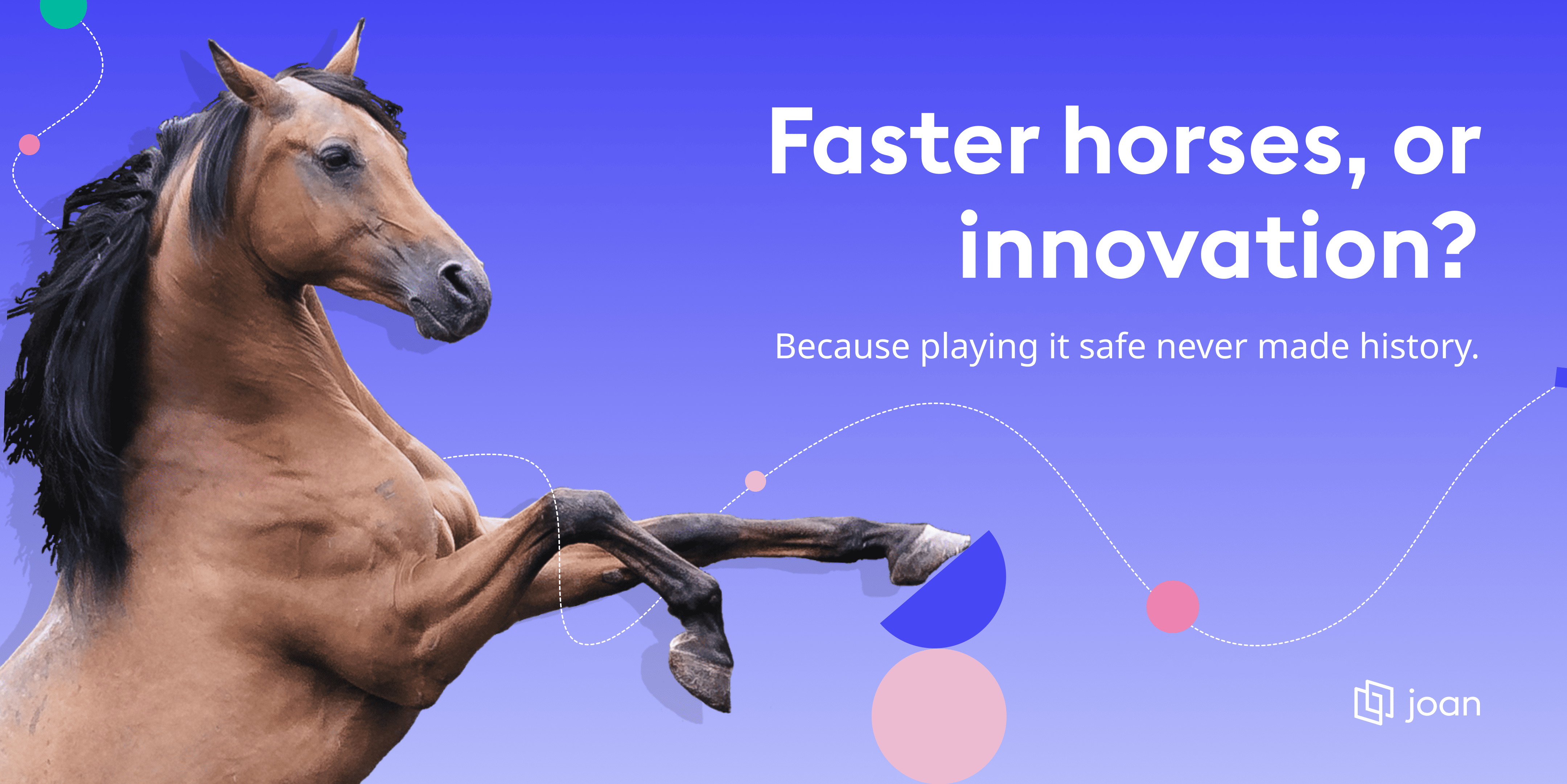 Faster horses, or innovation?

Because playing it safe never made history.

joan